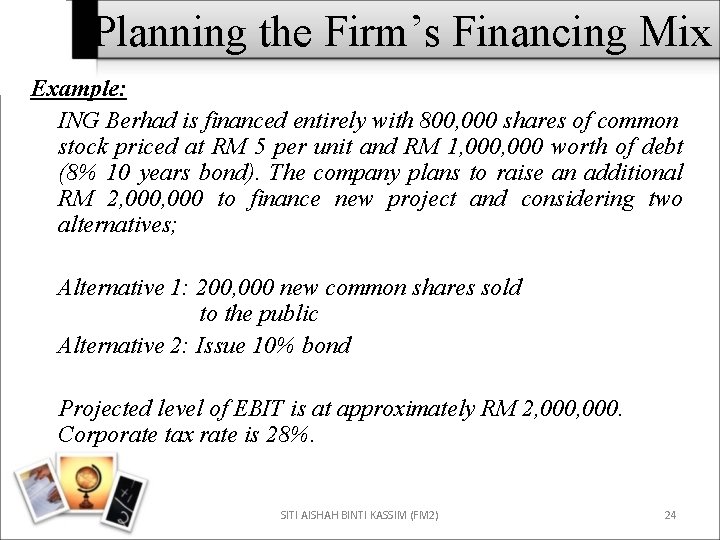 Planning the Firm's Financing Mix

Example:

ING Berhad is financed entirely with 800,000 shares of common stock priced at RM 5 per unit and RM 1,000,000 worth of debt (8% 10 years bond). The company plans to raise an additional RM 2,000,000 to finance new project and considering two alternatives;

Alternative 1: 200,000 new common shares sold to the public

Alternative 2: Issue 10% bond

Projected level of EBIT is at approximately RM 2,000,000. Corporate tax rate is 28%.

SITI AISHAH BINTI KASSIM (FM2)

24